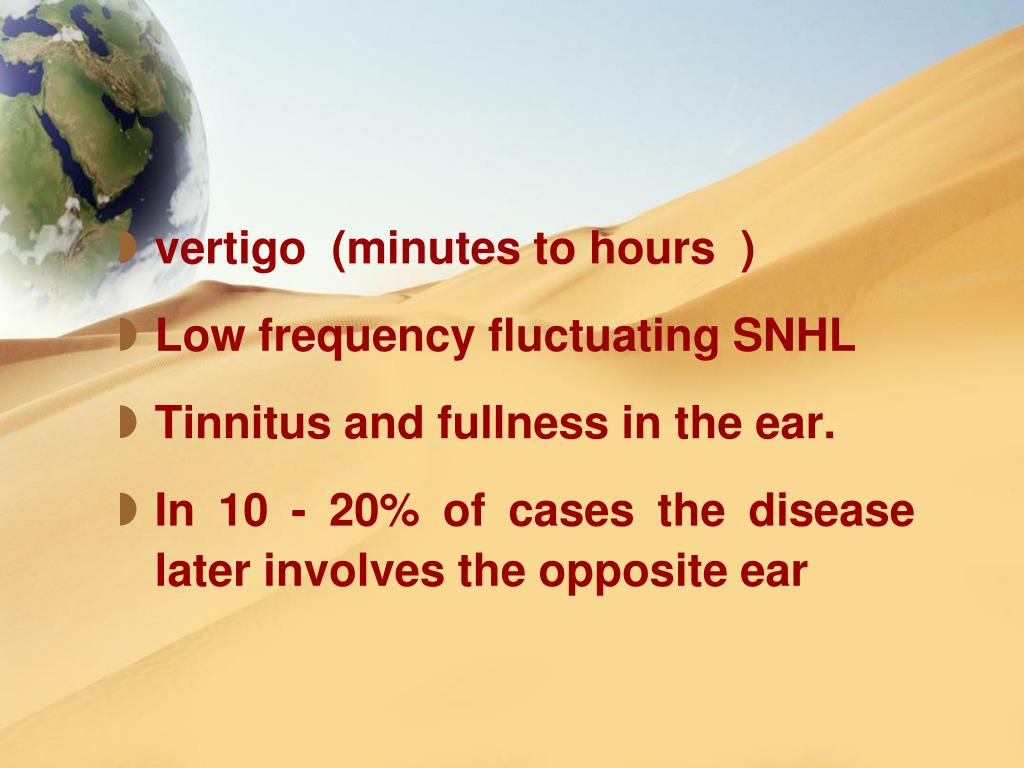 vertigo (minutes to hours )

Low frequency fluctuating SNHL

Tinnitus and fullness in the ear.

In 10 - 20% of cases the disease later involves the opposite ear